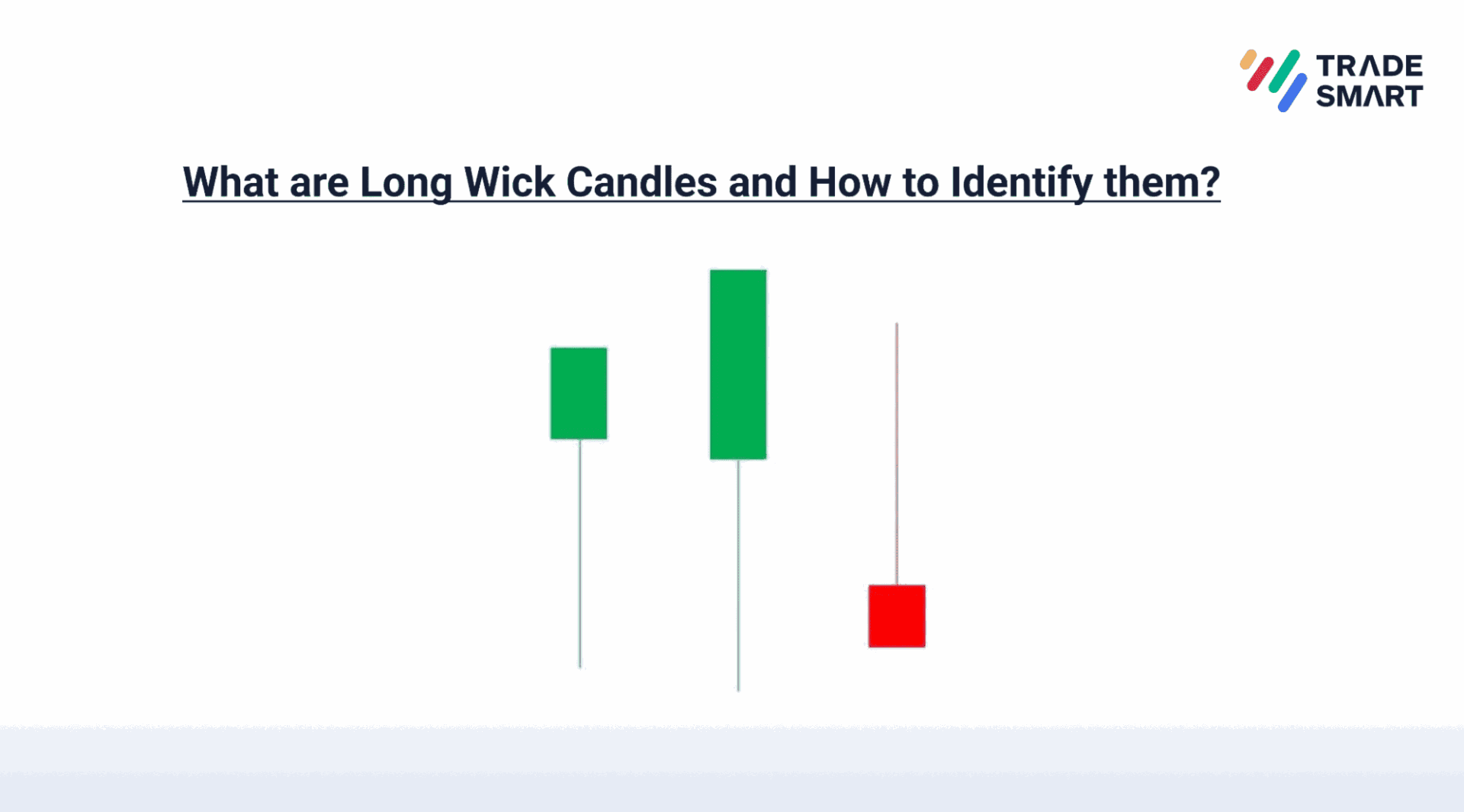 TRADE SMART

What are Long Wick Candles and How to Identify them?